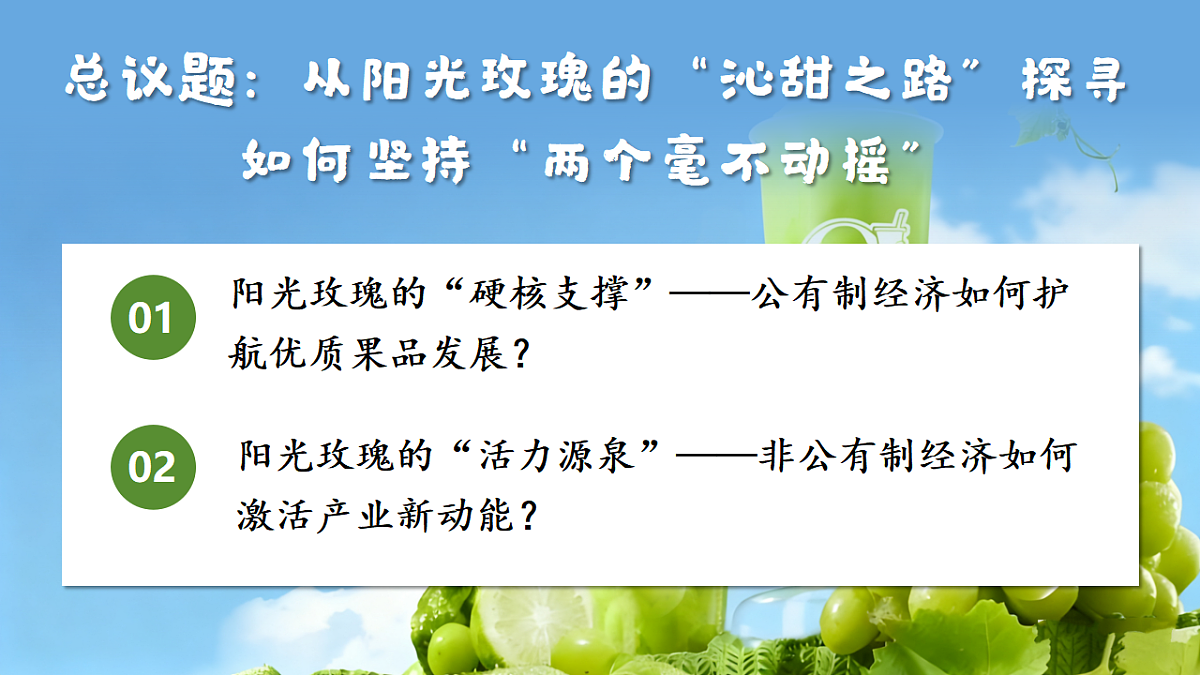 总议题：从阳光玫瑰的“沁甜之路”探寻如何坚持“两个毫不动摇”

01

阳光玫瑰的“硬核支撑”——公有制经济如何护航优质果品发展？

02

阳光玫瑰的“活力源泉”——非公有制经济如何激活产业新动能？